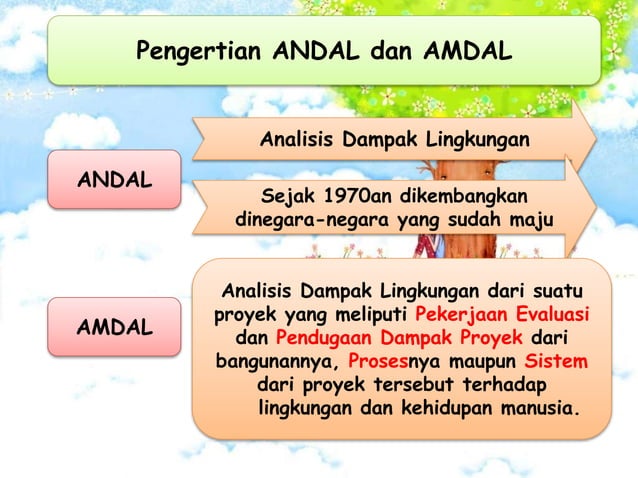 Pengertian ANDAL dan AMDAL

ANDAL

Analisis Dampak Lingkungan

Sejak 1970an dikembangkan dinegara-negara yang sudah maju

AMDAL

Analisis Dampak Lingkungan dari suatu proyek yang meliputi Pekerjaan Evaluasi dan Pendugaan Dampak Proyek dari bangunannya, Prosesnya maupun Sistem dari proyek tersebut terhadap lingkungan dan kehidupan manusia.